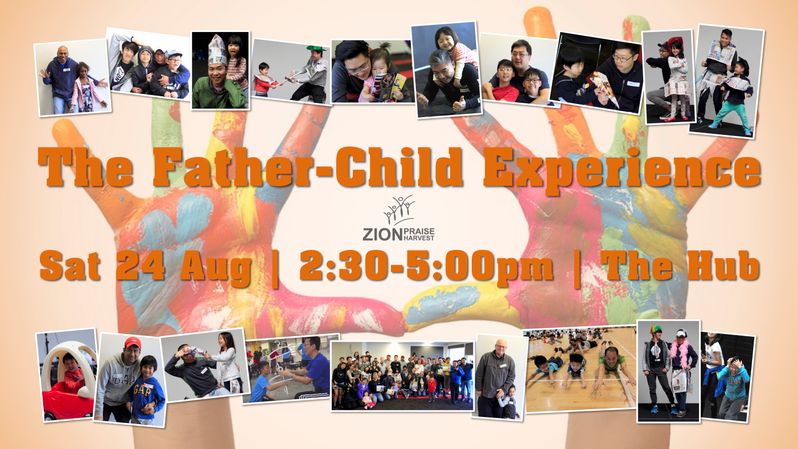 The Father-Child Experience

ZION PRAISE HARVEST

Sat 24 Aug | 2:30-5:00pm | The Hub